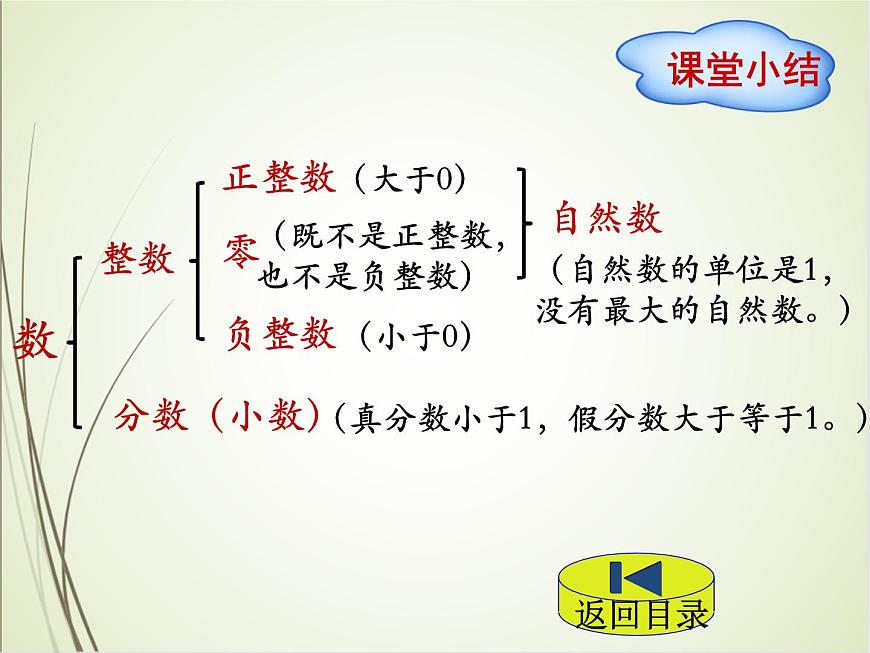 课堂小结

数

整数

正整数（大于0）

零（既不是正整数，也不是负整数）

负整数（小于0）

自然数

（自然数的单位是1，没有最大的自然数。）

分数（小数）（真分数小于1，假分数大于等于1。）

返回目录